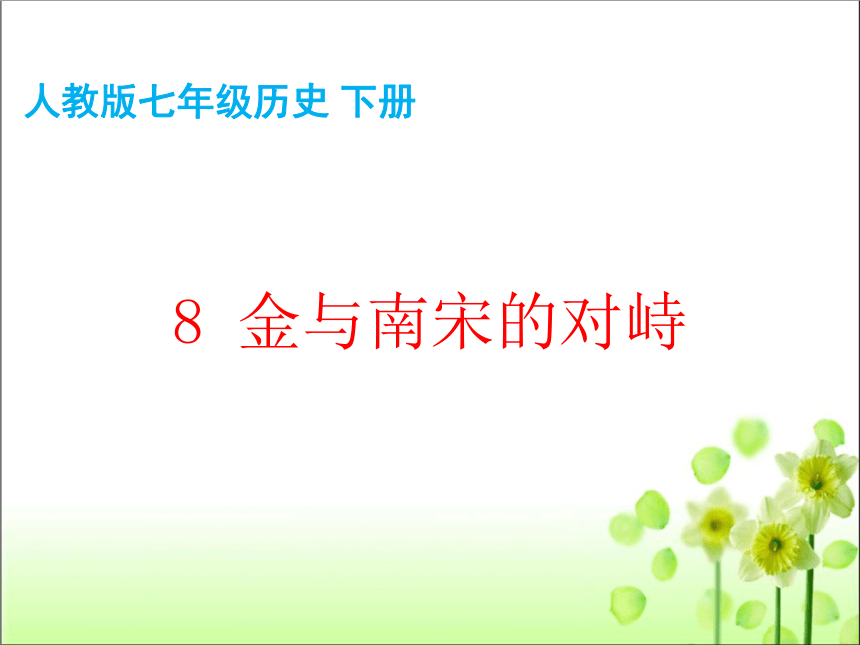 人教版七年级历史 下册

8 金与南宋的对峙